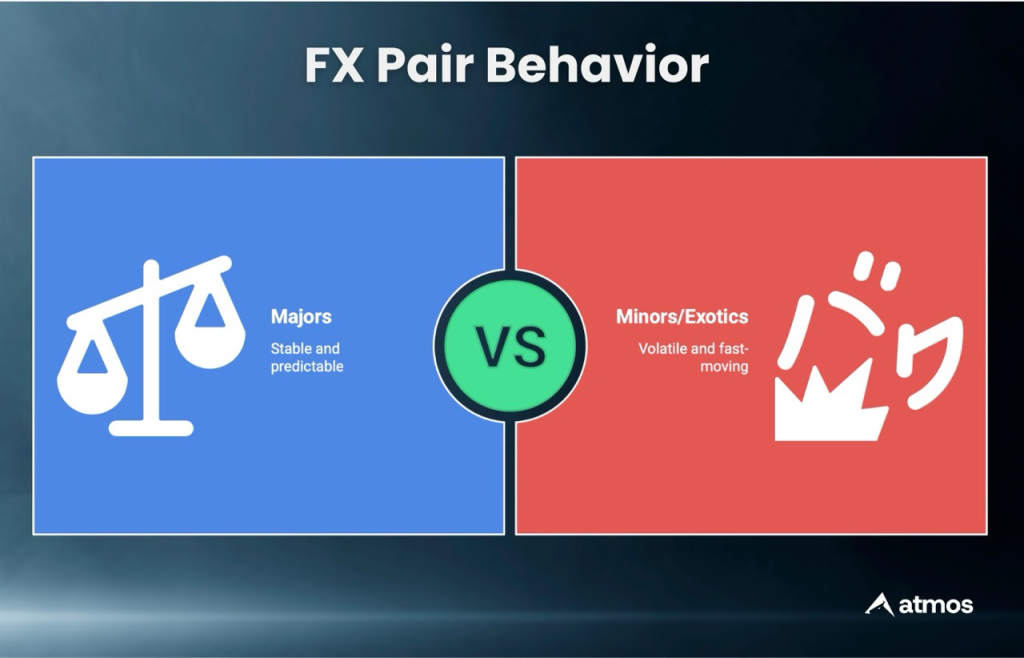 FX Pair Behavior

Majors

Stable and predictable

VS

Minors/Exotics

Volatile and fast-moving

バク

atmos